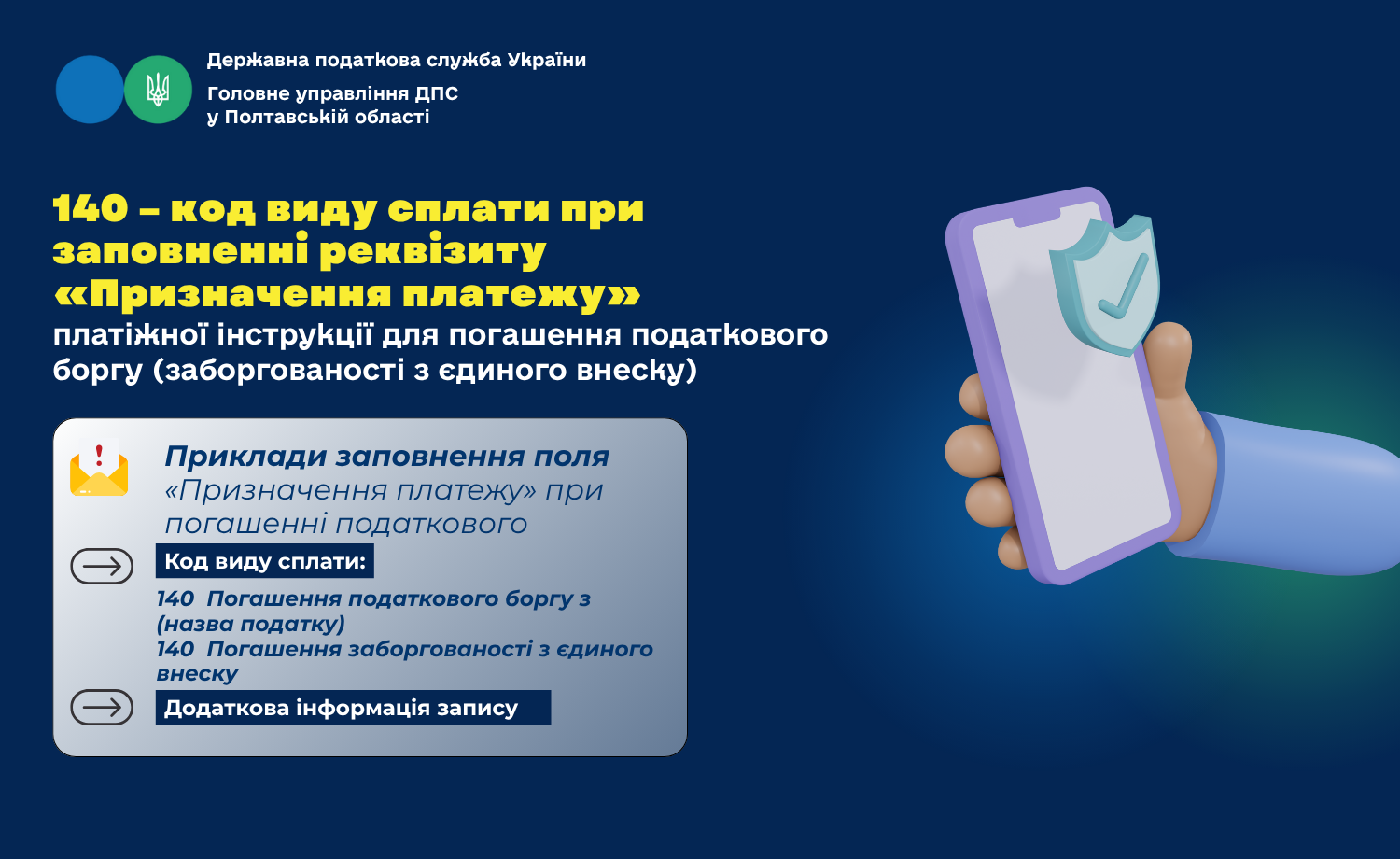 Державна податкова служба України

Головне управління ДПС у Полтавській області

140 – код виду сплати при заповненні реквізиту «Призначення платежу»

платіжної інструкції для погашення податкового боргу (заборгованості з єдиного внеску)

Приклади заповнення поля «Призначення платежу» при погашенні податкового

Код виду сплати:

140 Погашення податкового боргу з (назва податку)
140 Погашення заборгованості з єдиного внеску

Додаткова інформація запису